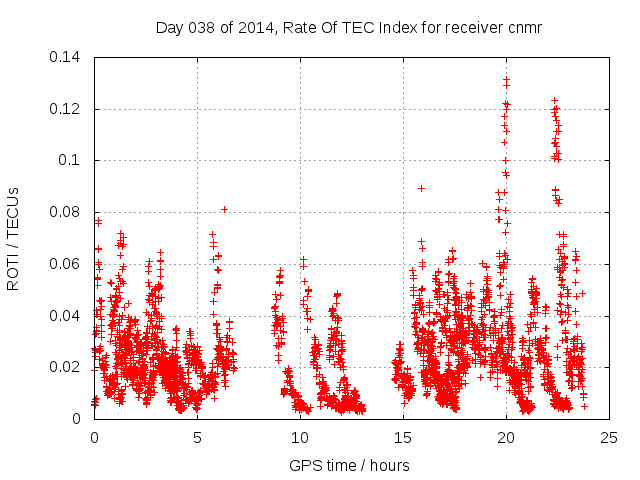 Day 038 of 2014, Rate Of TEC Index for receiver cnmr

ROTI / TECUs

0.14
0.12
0.1
0.08
0.06
0.04
0.02
0

0
5
10
15
20
25

GPS time / hours